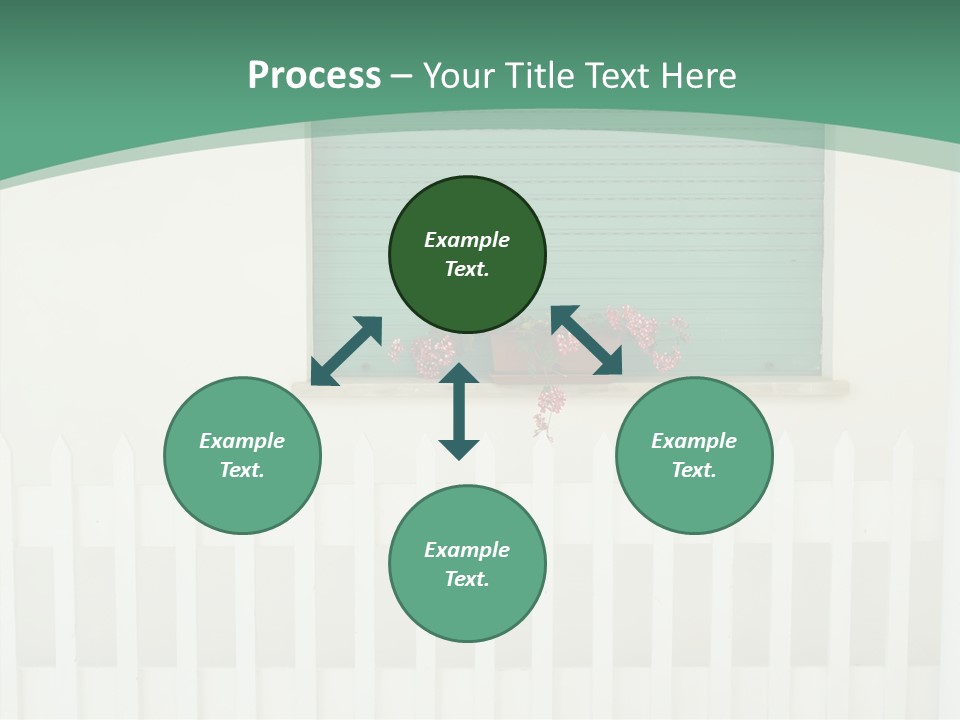 Process – Your Title Text Here

Example Text.

Example Text.

Example Text.

Example Text.